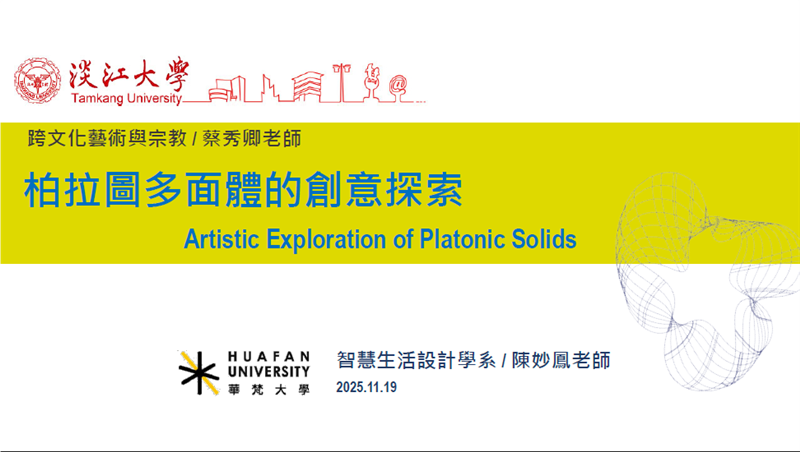 淡江大學
Tamkang University

跨文化藝術與宗教 / 蔡秀卿老師

柏拉圖多面體的創意探索

Artistic Exploration of Platonic Solids

HUAFAN
UNIVERSITY
華梵大學

智慧生活設計學系 / 陳妙鳳老師

2025.11.19